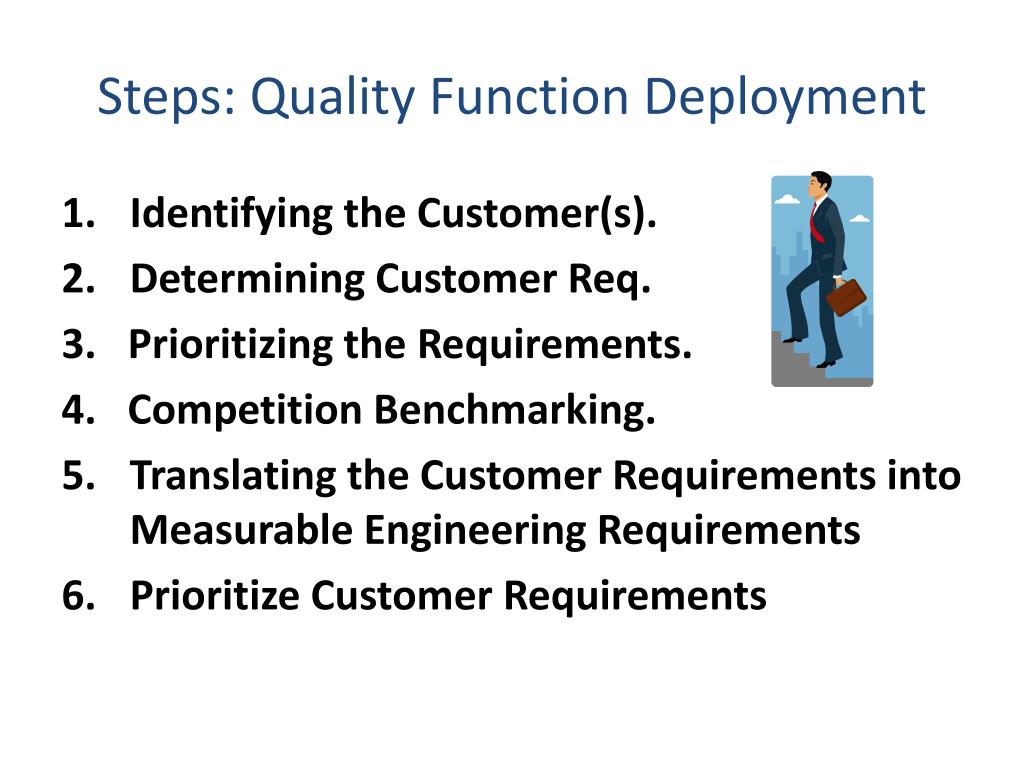 Steps: Quality Function Deployment

1. Identifying the Customer(s).
2. Determining Customer Req.
3. Prioritizing the Requirements.
4. Competition Benchmarking.
5. Translating the Customer Requirements into Measurable Engineering Requirements
6. Prioritize Customer Requirements